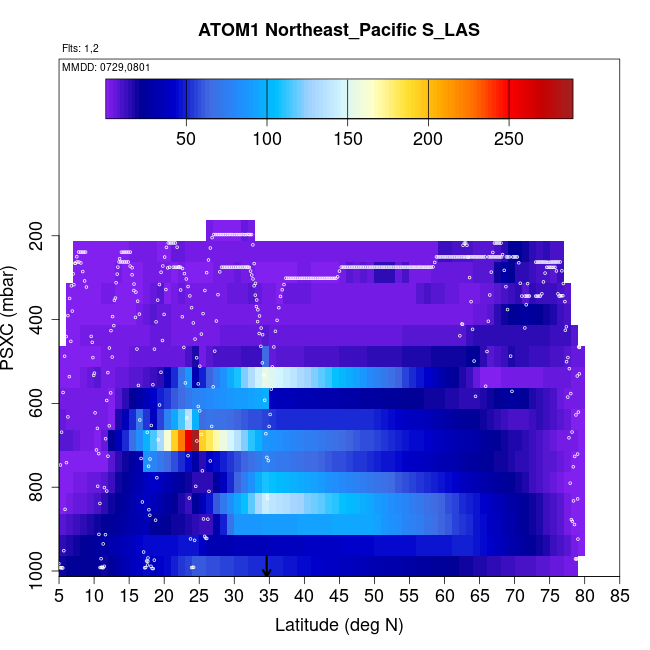 ATOM1 Northeast_Pacific S_LAS

Flts: 1,2

MMDD: 0729,0801

50 100 150 200 250

PSXC (mbar)

200
400
600
800
1000

5 10 15 20 25 30 35 40 45 50 55 60 65 70 75 80 85

Latitude (deg N)